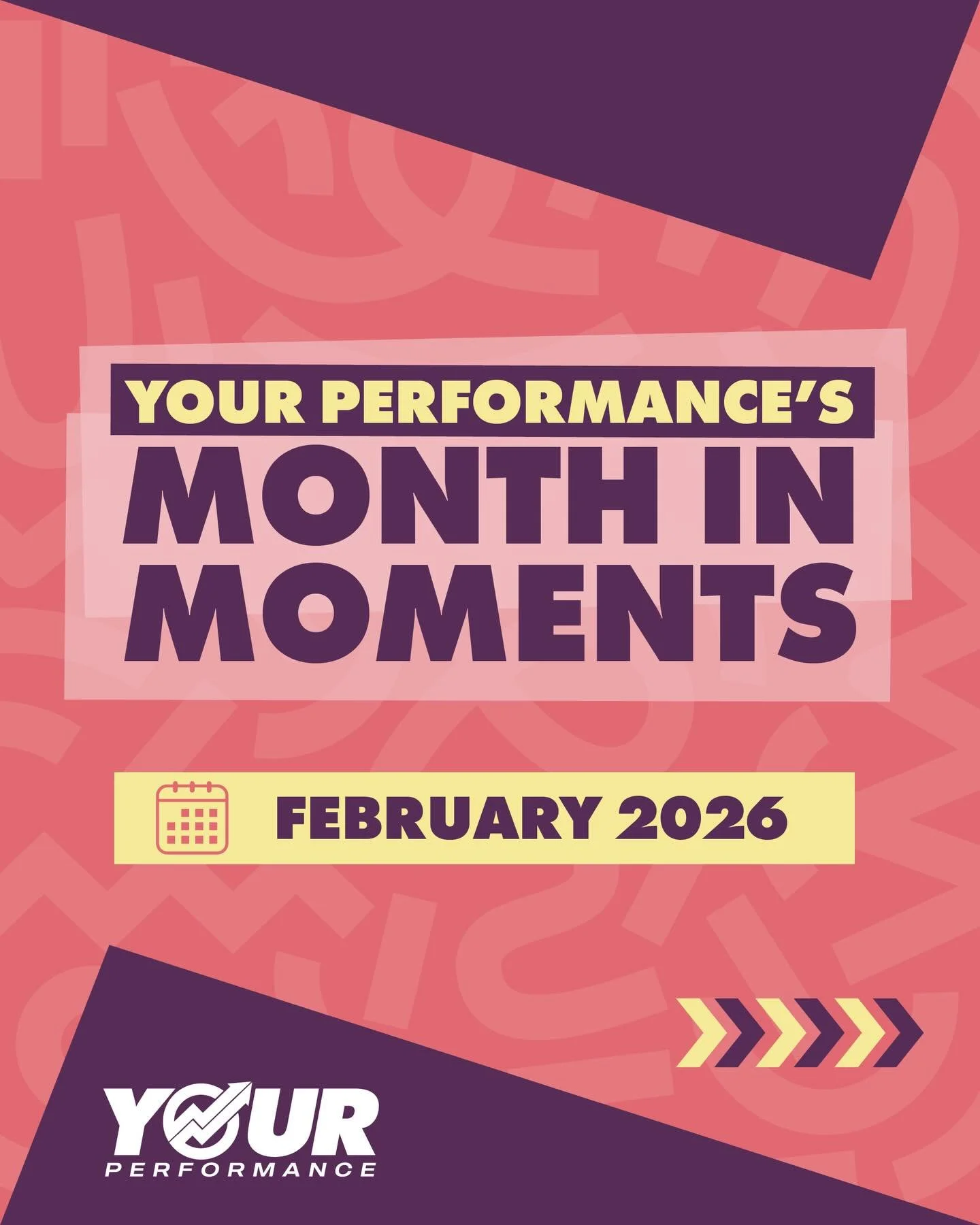 YOUR PERFORMANCE'S
MONTH IN MOMENTS

FEBRUARY 2026

YOUR
PERFORMANCE